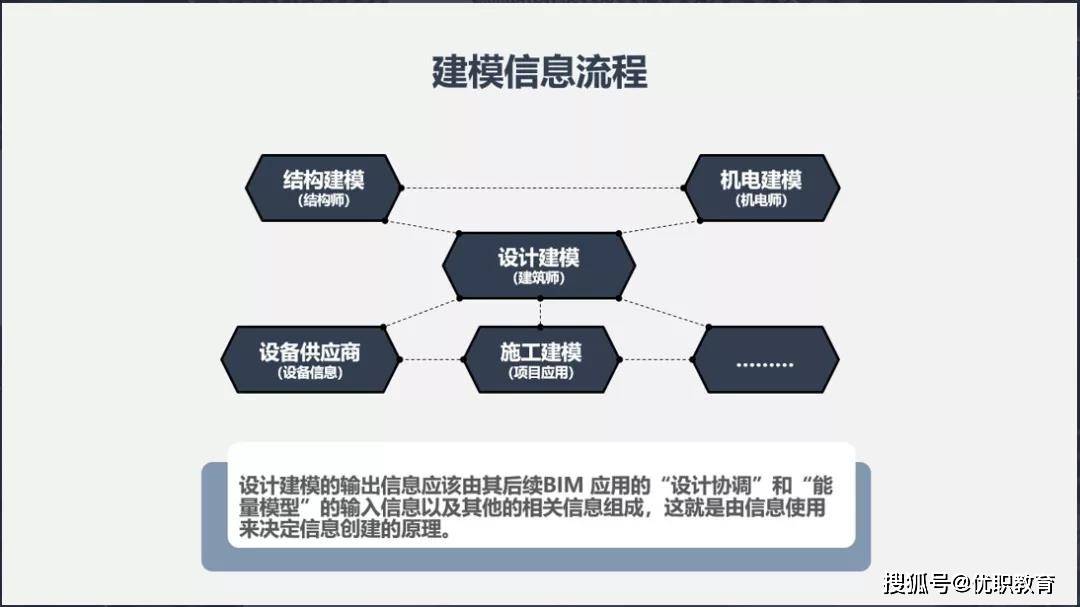 建模信息流程

结构建模
(结构师)

机电建模
(机电师)

设计建模
(建筑师)

设备供应商
(设备信息)

施工建模
(项目应用)

………

设计建模的输出信息应该由其后续BIM 应用的“设计协调”和“能量模型”的输入信息以及其他的相关信息组成，这就是由信息使用来决定信息创建的原理。

搜狐号@优职教育